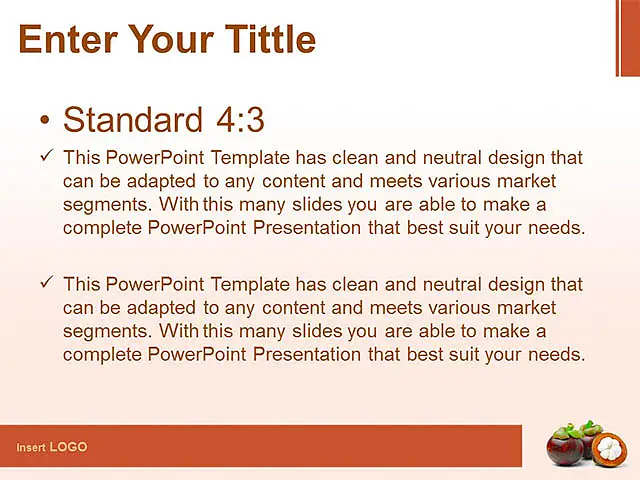 Enter Your Tittle

• Standard 4:3

✓ This PowerPoint Template has clean and neutral design that can be adapted to any content and meets various market segments. With this many slides you are able to make a complete PowerPoint Presentation that best suit your needs.

✓ This PowerPoint Template has clean and neutral design that can be adapted to any content and meets various market segments. With this many slides you are able to make a complete PowerPoint Presentation that best suit your needs.

Insert LOGO